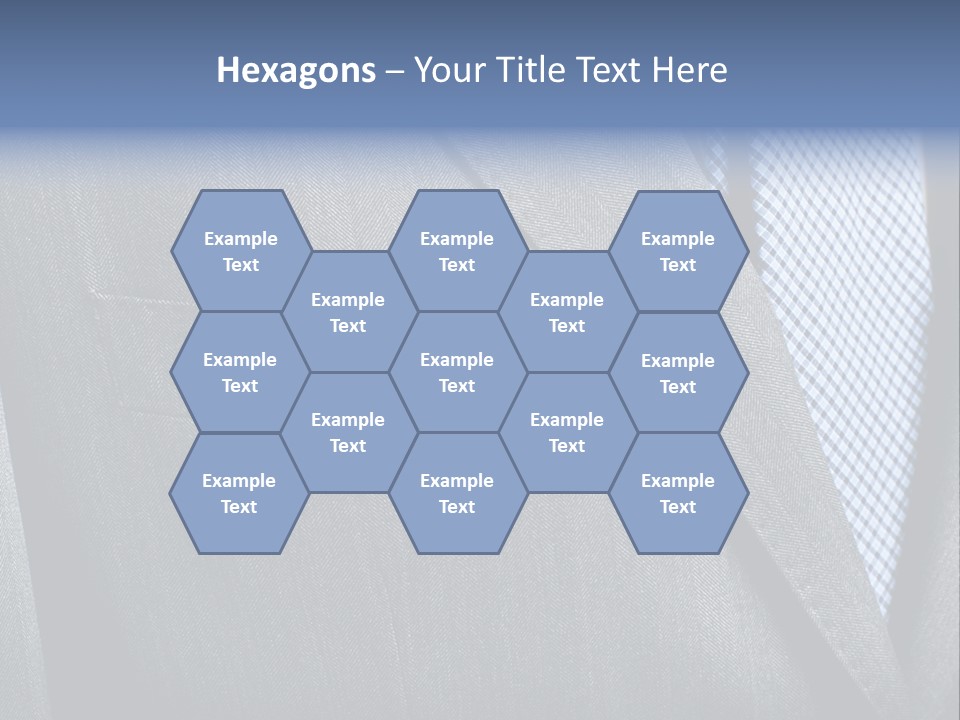 Hexagons – Your Title Text Here

Example Text

Example Text

Example Text

Example Text

Example Text

Example Text

Example Text

Example Text

Example Text

Example Text

Example Text

Example Text

Example Text